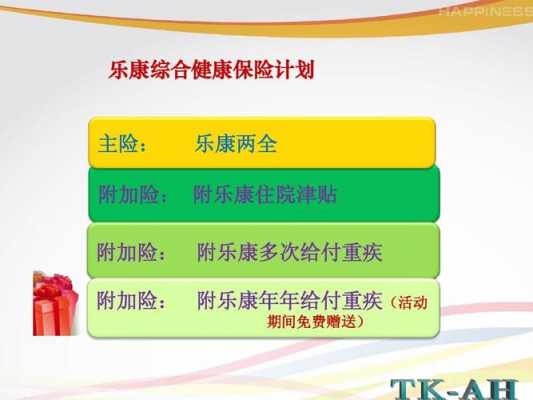 HAPPINESS

乐康综合健康保险计划

主险： 乐康两全

附加险： 附乐康住院津贴

附加险： 附乐康多次给付重疾

附加险： 附乐康年年给付重疾（活动期间免费赠送）

TK-AH